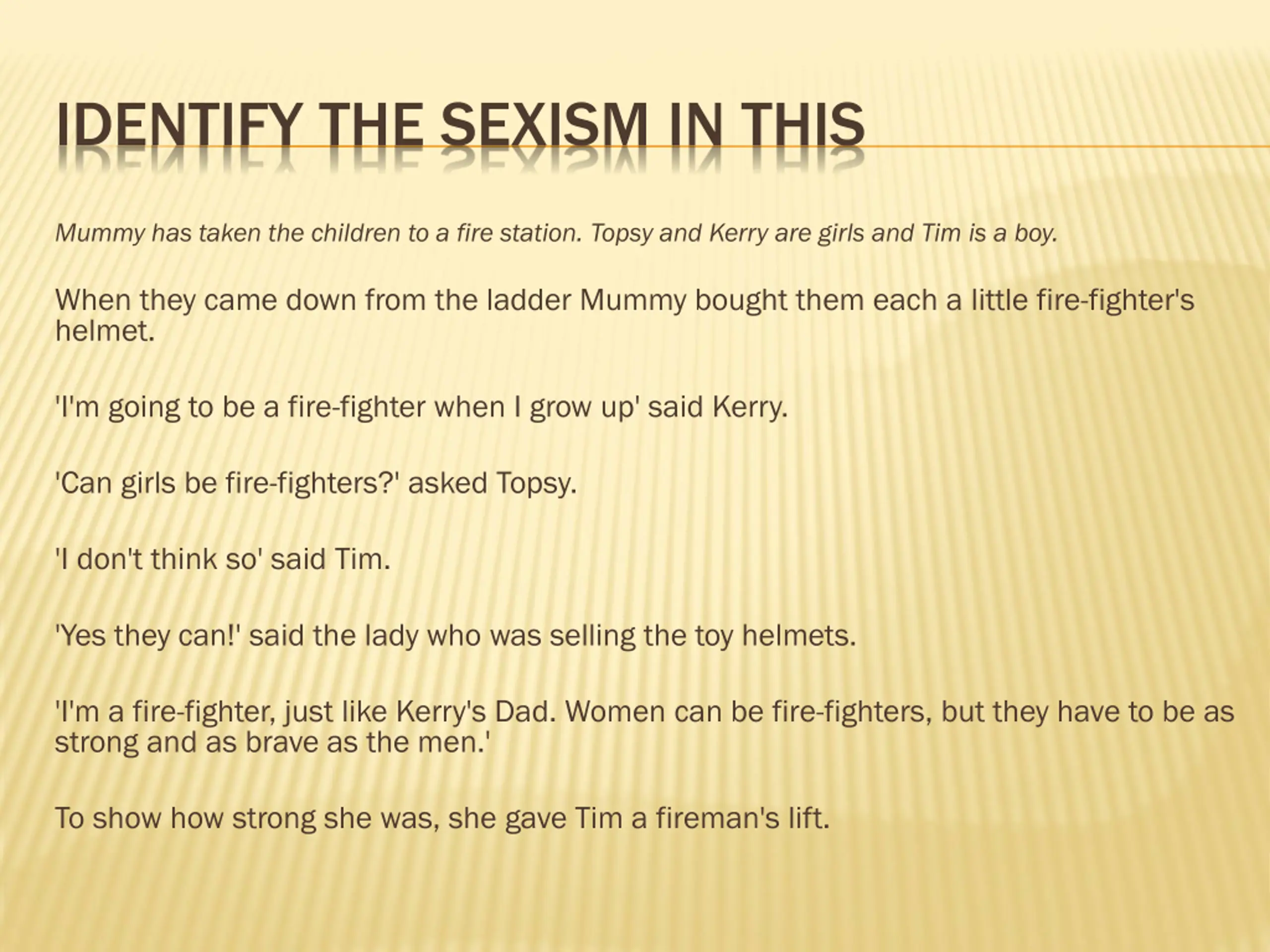 IDENTIFY THE SEXISM IN THIS

Mummy has taken the children to a fire station. Topsy and Kerry are girls and Tim is a boy.

When they came down from the ladder Mummy bought them each a little fire-fighter's helmet.

'I'm going to be a fire-fighter when I grow up' said Kerry.

'Can girls be fire-fighters?' asked Topsy.

'I don't think so' said Tim.

'Yes they can!' said the lady who was selling the toy helmets.

'I'm a fire-fighter, just like Kerry's Dad. Women can be fire-fighters, but they have to be as strong and as brave as the men.'

To show how strong she was, she gave Tim a fireman's lift.